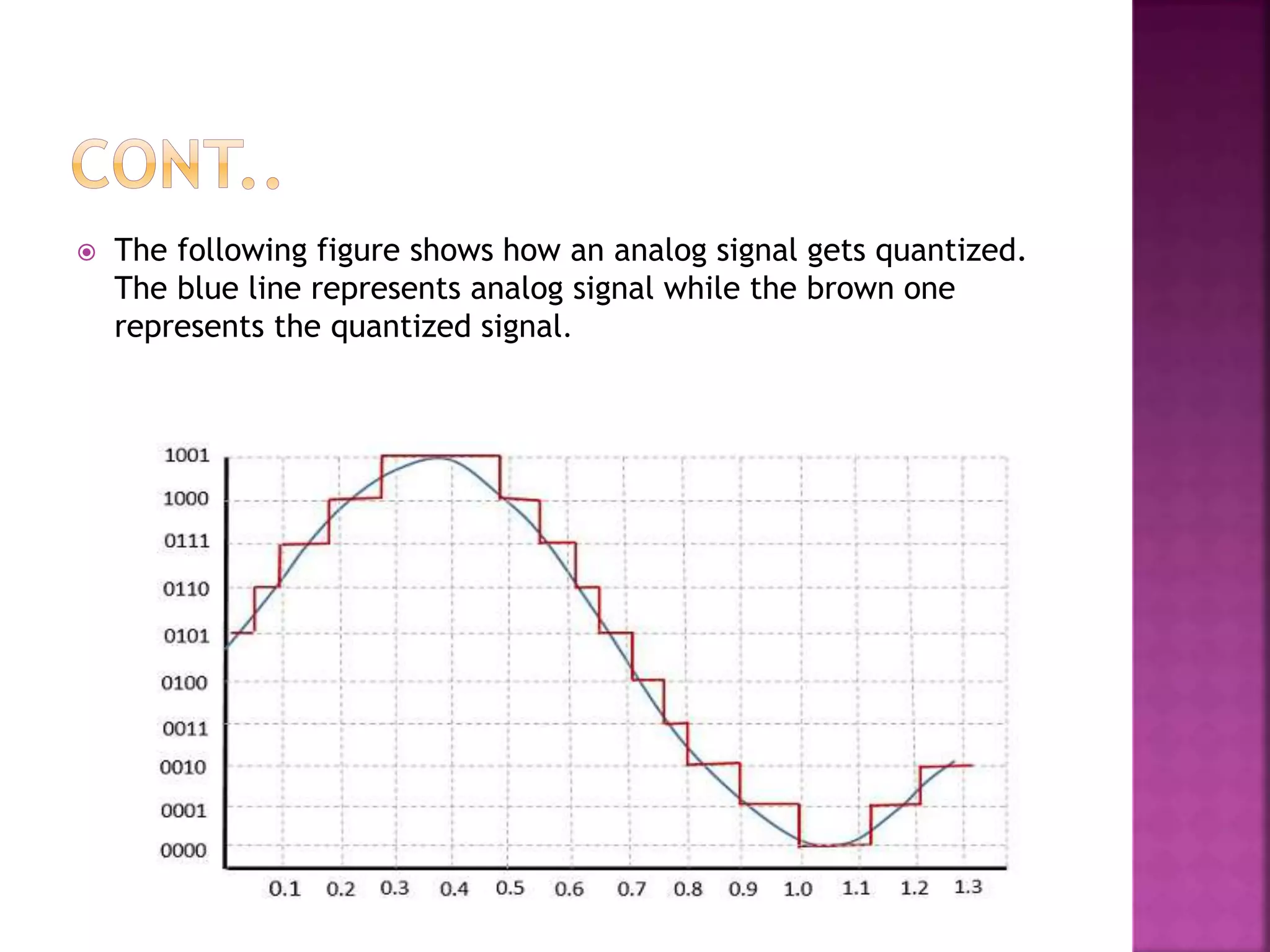 CONT..

The following figure shows how an analog signal gets quantized. The blue line represents analog signal while the brown one represents the quantized signal.

1001
1000
0111
0110
0101
0100
0011
0010
0001
0000

0.1 0.2 0.3 0.4 0.5 0.6 0.7 0.8 0.9 1.0 1.1 1.2 1.3